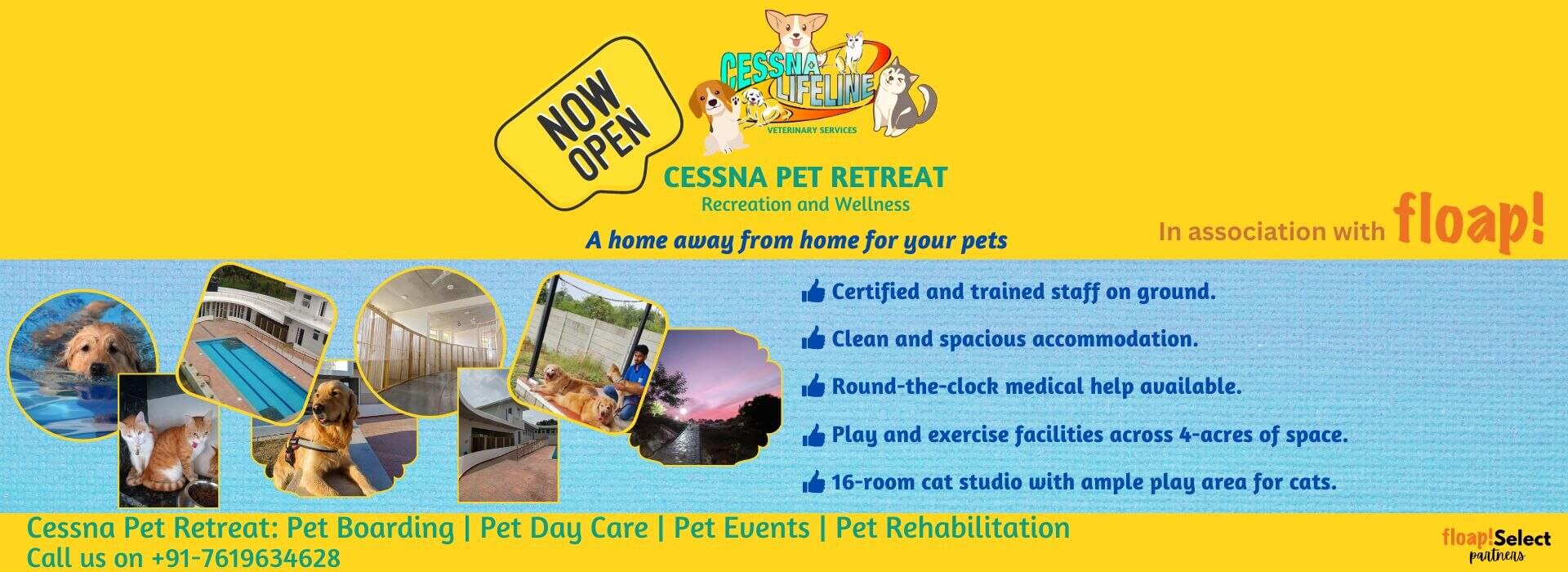 NOW OPEN

CESSNA LIFELINE
VETERINARY SERVICES

CESSNA PET RETREAT
Recreation and Wellness

A home away from home for your pets

In association with floap!

Certified and trained staff on ground.

Clean and spacious accommodation.

Round-the-clock medical help available.

Play and exercise facilities across 4-acres of space.

16-room cat studio with ample play area for cats.

Cessna Pet Retreat: Pet Boarding | Pet Day Care | Pet Events | Pet Rehabilitation
Call us on +91-7619634628

floap!Select partners